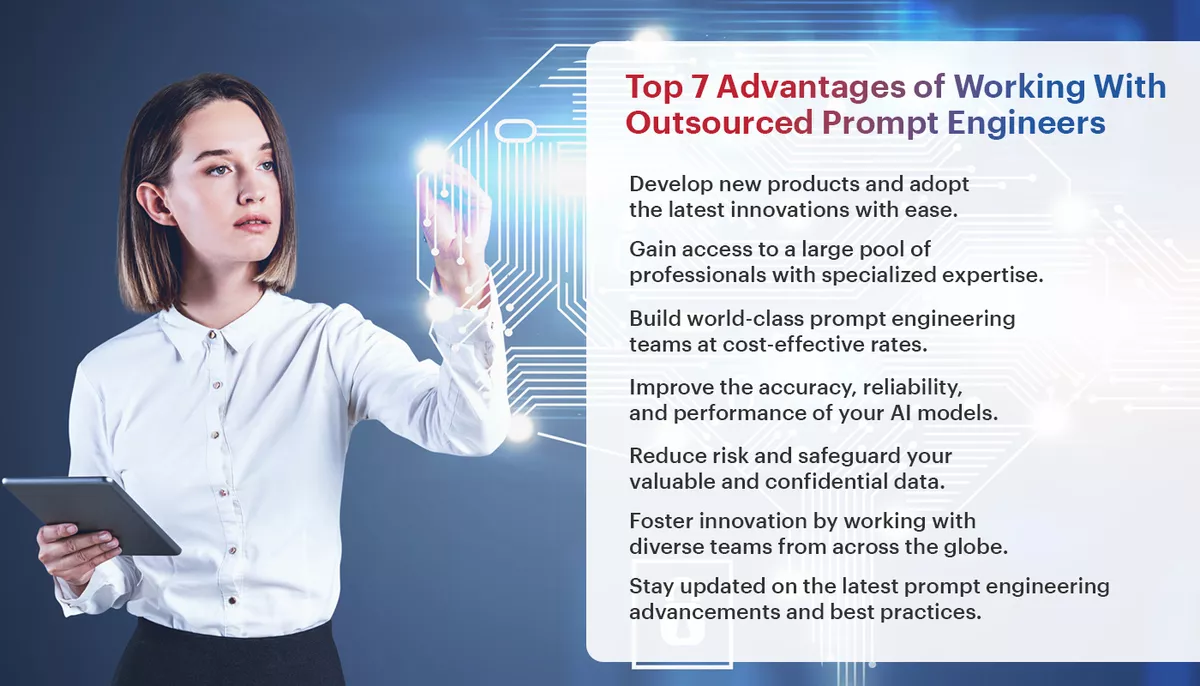 Top 7 Advantages of Working With Outsourced Prompt Engineers

Develop new products and adopt the latest innovations with ease.

Gain access to a large pool of professionals with specialized expertise.

Build world-class prompt engineering teams at cost-effective rates.

Improve the accuracy, reliability, and performance of your AI models.

Reduce risk and safeguard your valuable and confidential data.

Foster innovation by working with diverse teams from across the globe.

Stay updated on the latest prompt engineering advancements and best practices.